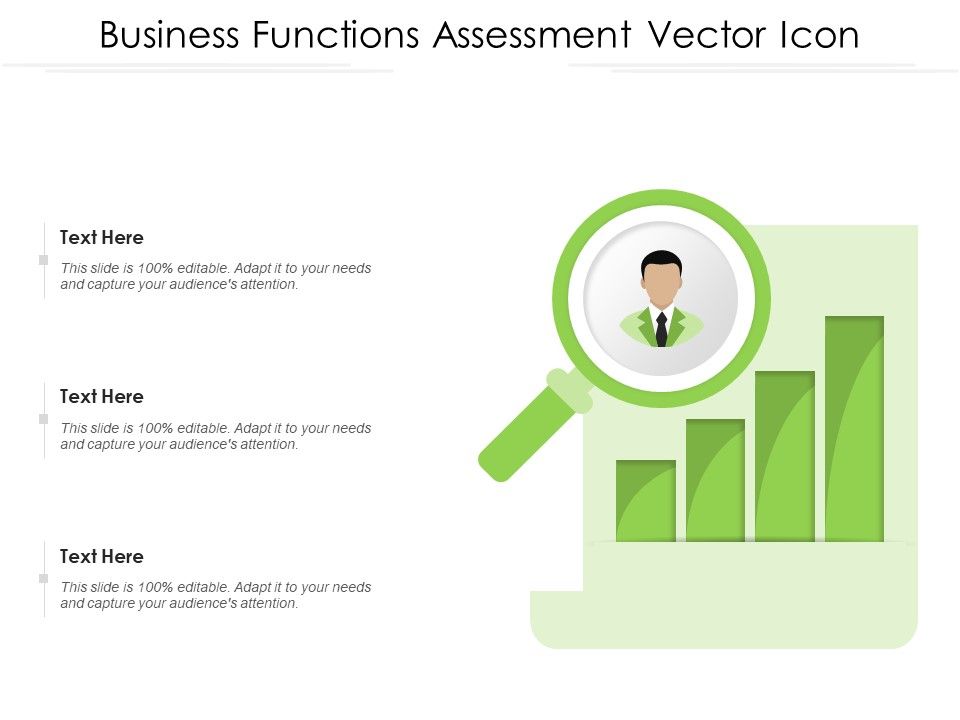 Business Functions Assessment Vector Icon

Text Here

This slide is 100% editable. Adapt it to your needs and capture your audience's attention.

Text Here

This slide is 100% editable. Adapt it to your needs and capture your audience's attention.

Text Here

This slide is 100% editable. Adapt it to your needs and capture your audience's attention.